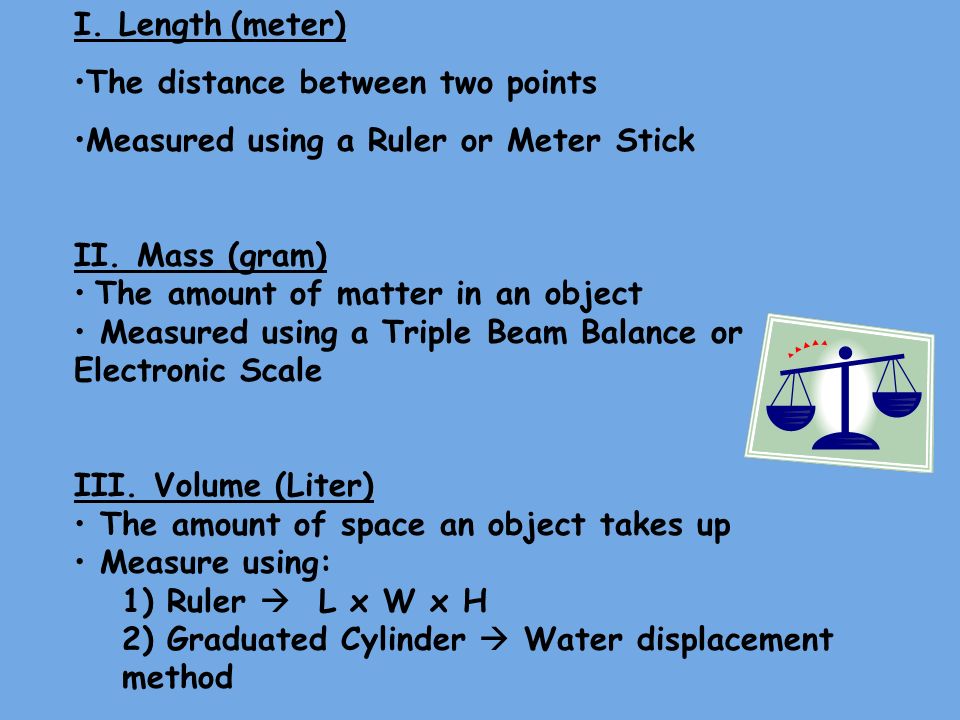 I. Length (meter)

•The distance between two points

•Measured using a Ruler or Meter Stick

II. Mass (gram)
• The amount of matter in an object
• Measured using a Triple Beam Balance or Electronic Scale

III. Volume (Liter)
• The amount of space an object takes up
• Measure using:
1) Ruler → L x W x H
2) Graduated Cylinder → Water displacement method